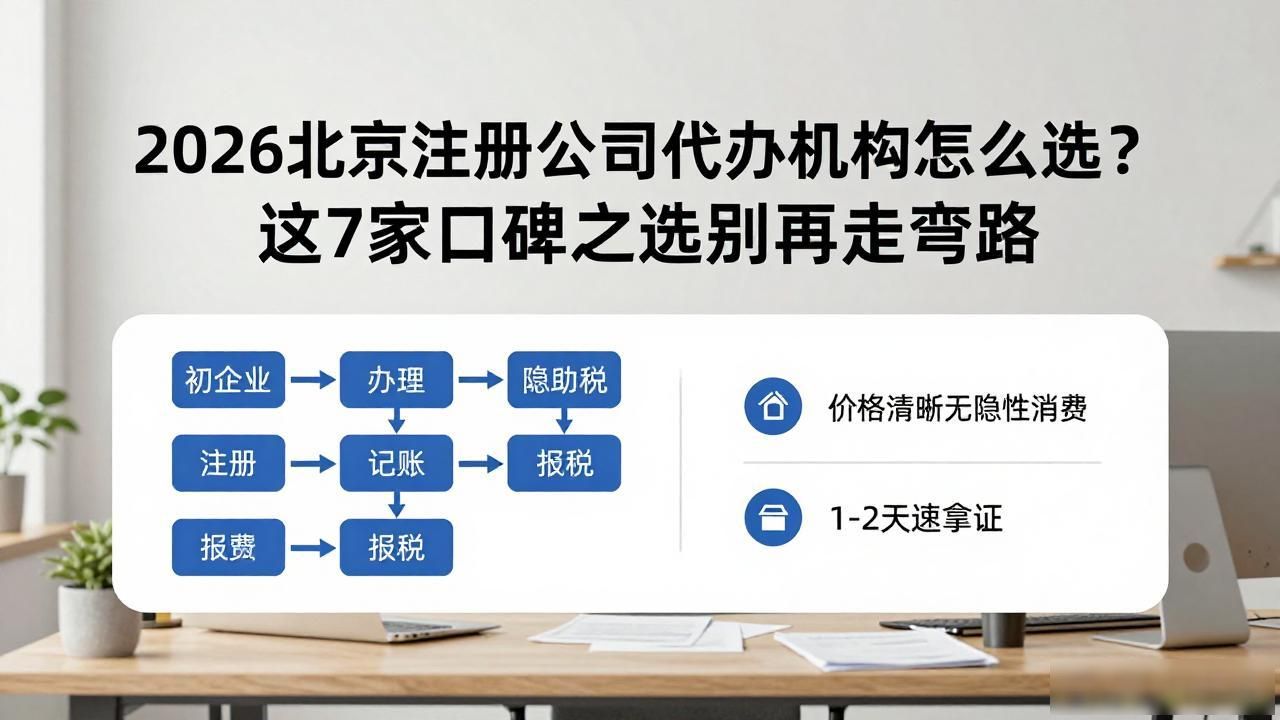 2026北京注册公司代办机构怎么选？
这7家口碑之选别再走弯路

初企业
办理
隐助税
注册
记账
报税
报费
报税

价格清晰无隐性消费

1-2天速拿证